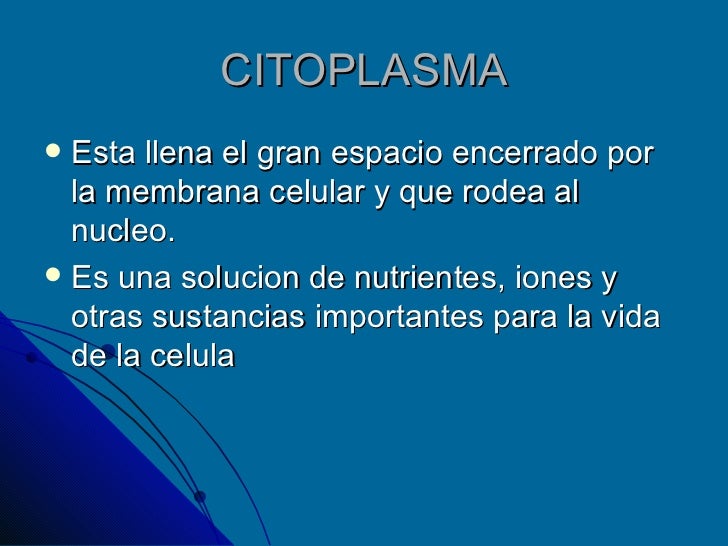 CITOPLASMA

- Esta llena el gran espacio encerrado por la membrana celular y que rodea al nucleo.
- Es una solucion de nutrientes, iones y otras sustancias importantes para la vida de la celula